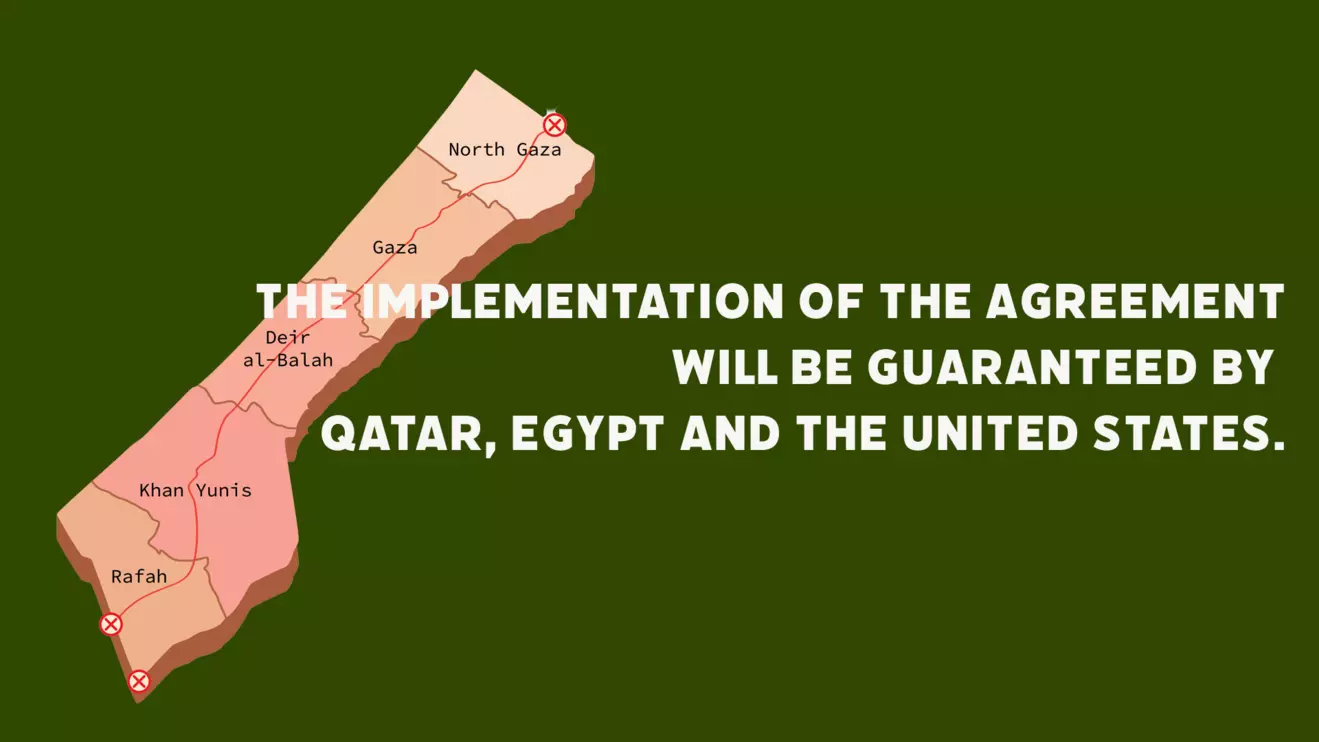 North Gaza

Gaza

Deir al-Balah

Khan Yunis

Rafah

THE IMPLEMENTATION OF THE AGREEMENT WILL BE GUARANTEED BY QATAR, EGYPT AND THE UNITED STATES.